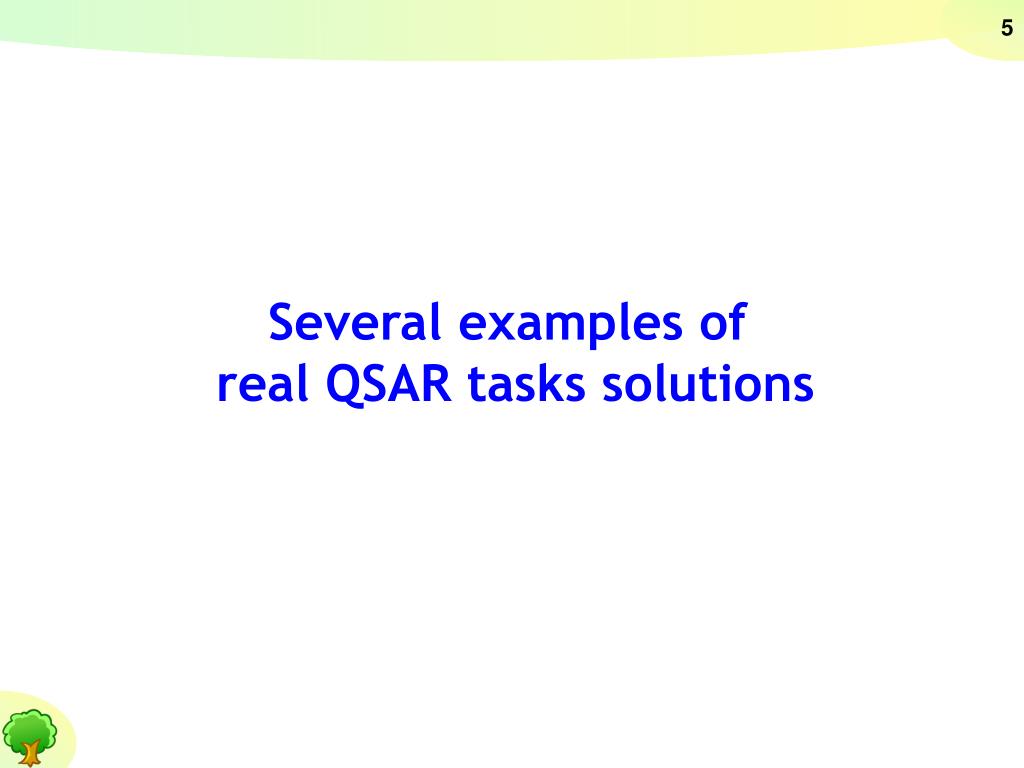 5

Several examples of
real QSAR tasks solutions